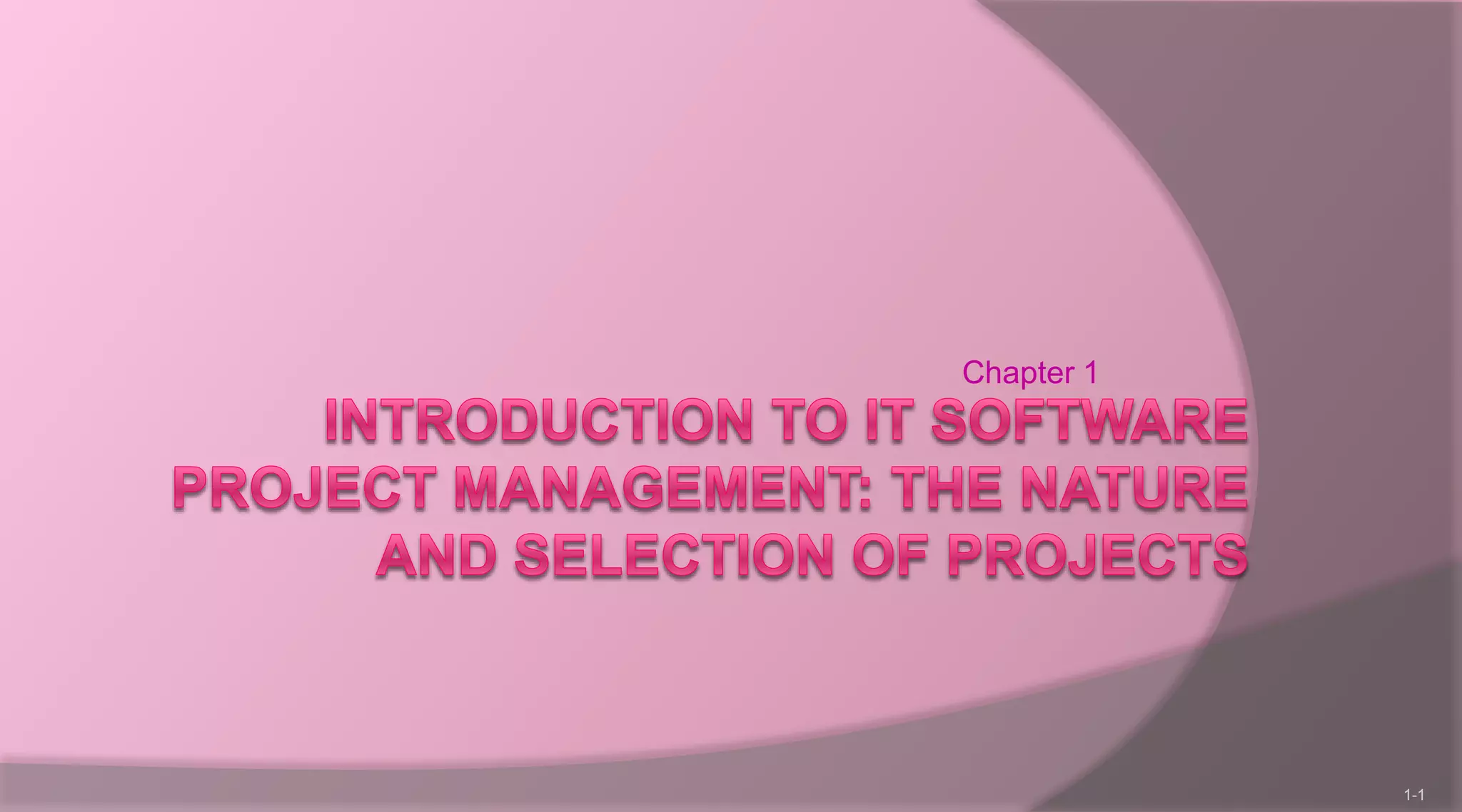 Chapter 1

INTRODUCTION TO IT SOFTWARE PROJECT MANAGEMENT: THE NATURE AND SELECTION OF PROJECTS

1-1